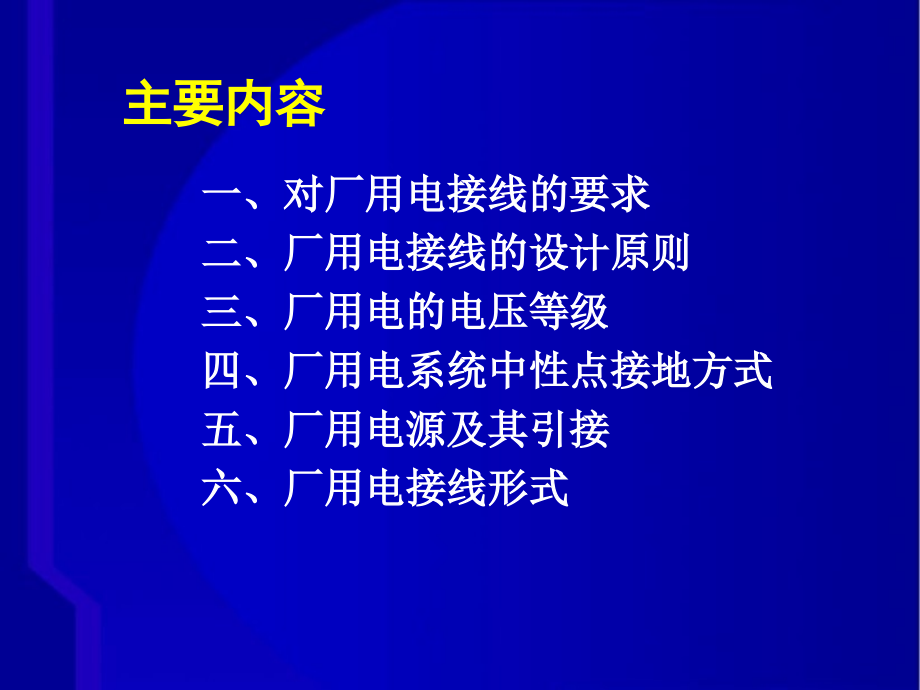 主要内容

一、对厂用电接线的要求
二、厂用电接线的设计原则
三、厂用电的电压等级
四、厂用电系统中性点接地方式
五、厂用电源及其引接
六、厂用电接线形式